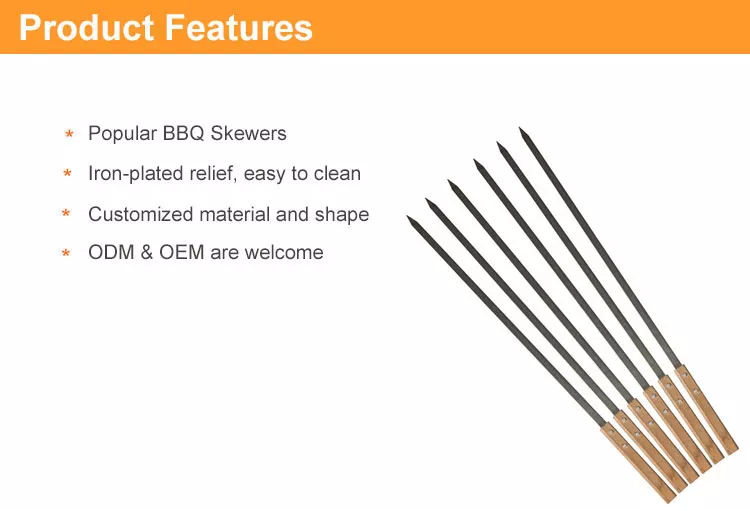 Product Features

* Popular BBQ Skewers
* Iron-plated relief, easy to clean
* Customized material and shape
* ODM & OEM are welcome